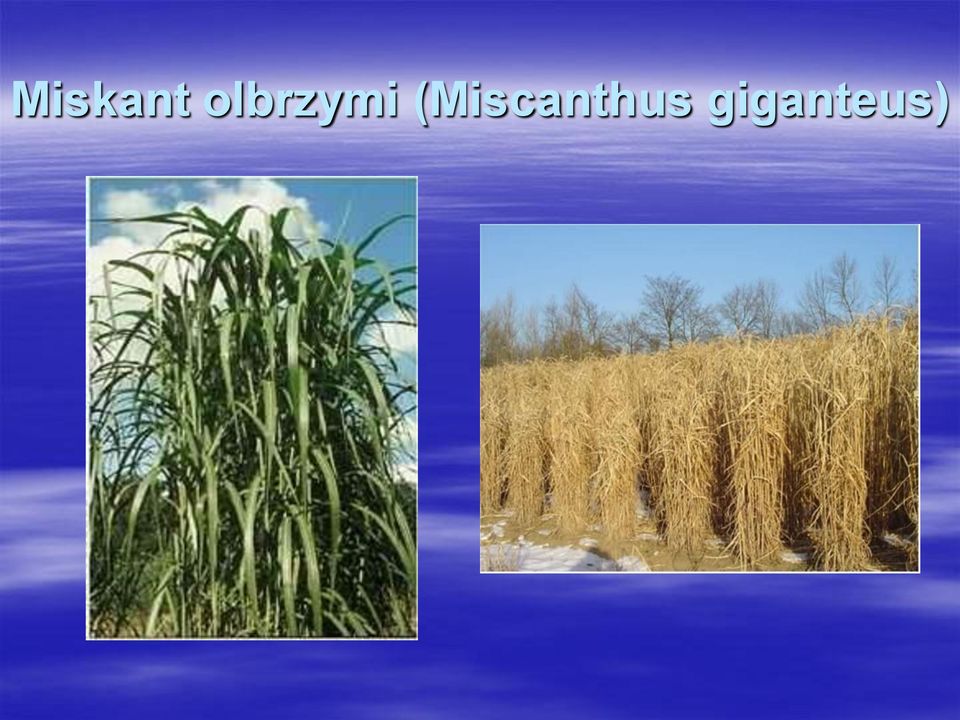 Miskant olbrzymi (Miscanthus giganteus)